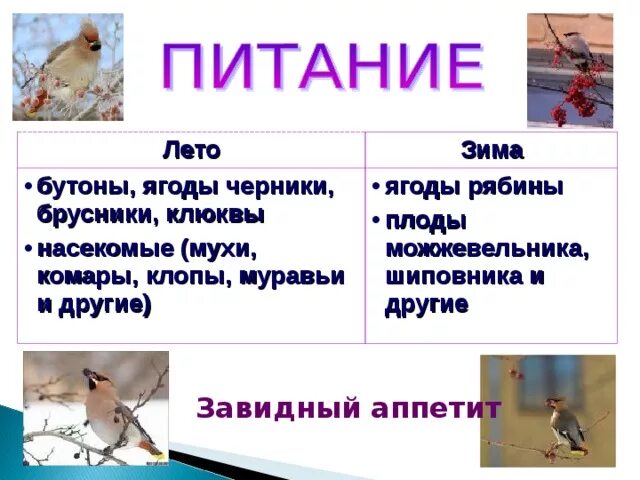 ПИТАНИЕ

| Лето | Зима |
|---|---|
| • бутоны, ягоды черники, брусники, клюквы • насекомые (мухи, комары, клопы, муравьи и другие) | • ягоды рябины • плоды можжевельника, шиповника и другие |

Завидный аппетит